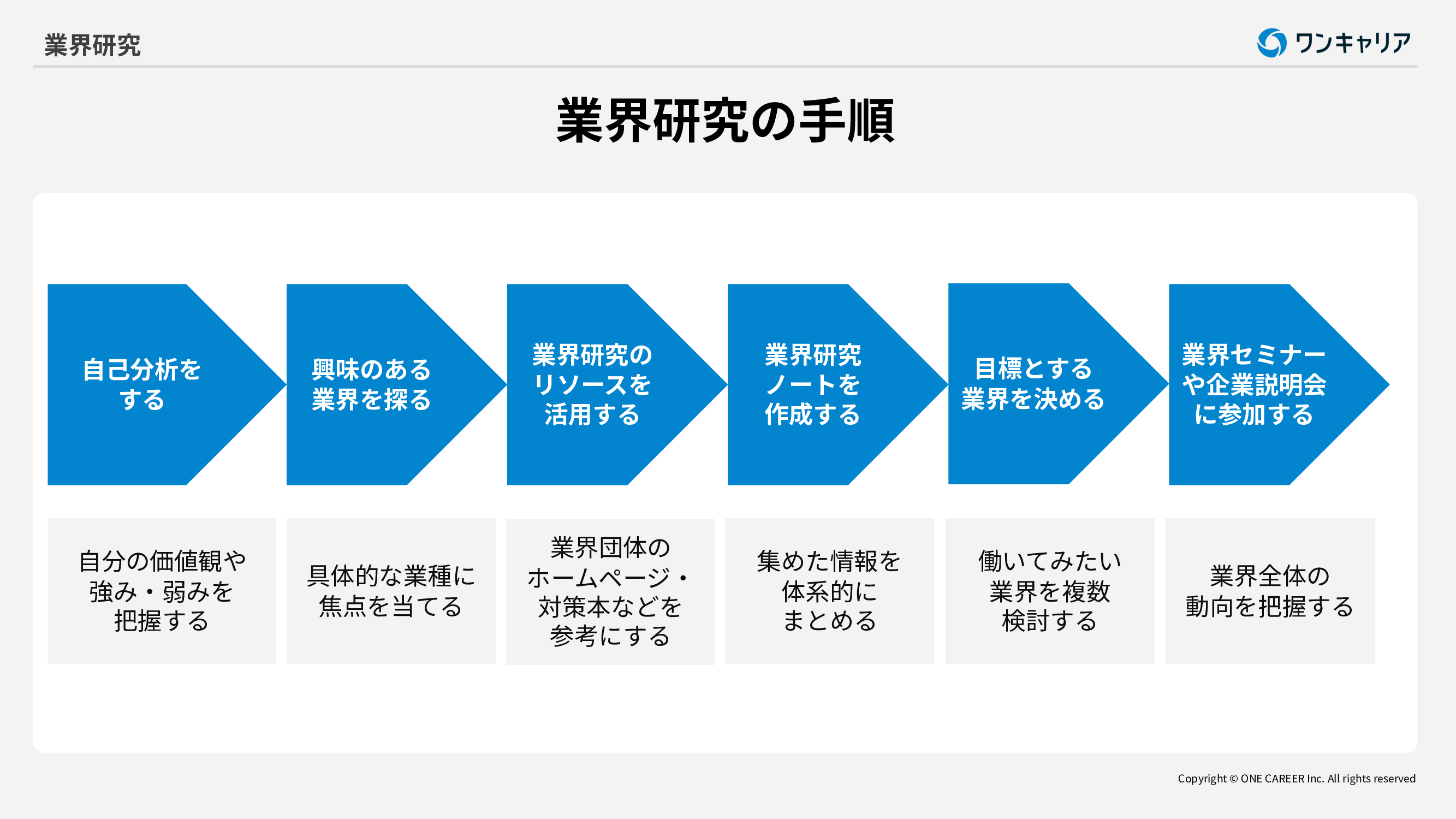 業界研究

ワンキャリア

業界研究の手順

自己分析をする

興味のある業界を探る

業界研究のリソースを活用する

業界研究ノートを作成する

目標とする業界を決める

業界セミナーや企業説明会に参加する

自分の価値観や強み・弱みを把握する

具体的な業種に焦点を当てる

業界団体のホームページ・対策本などを参考にする

集めた情報を体系的にまとめる

働いてみたい業界を複数検討する

業界全体の動向を把握する

Copyright © ONE CAREER Inc. All rights reserved